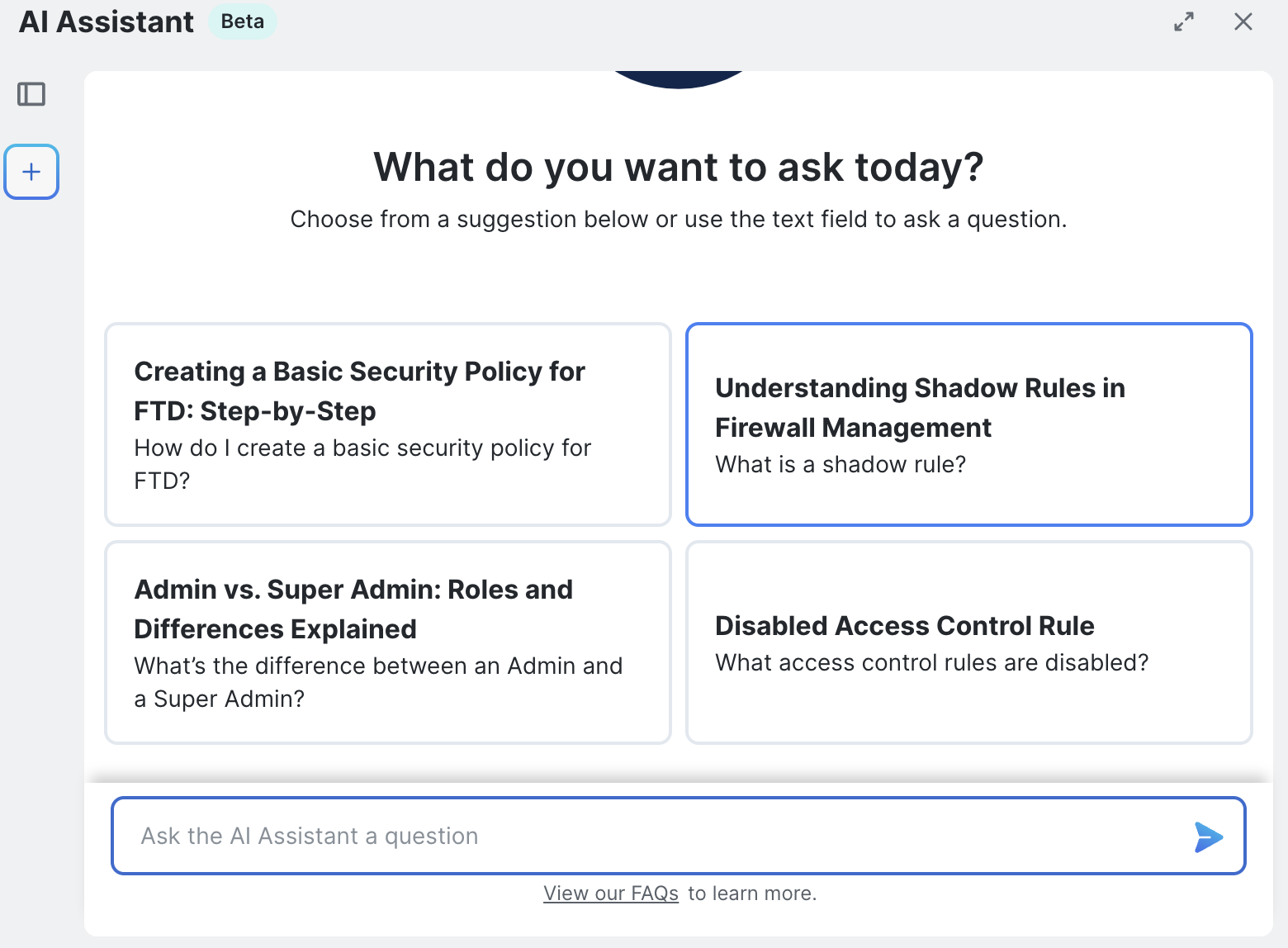 AI Assistant Beta

What do you want to ask today?

Choose from a suggestion below or use the text field to ask a question.

Creating a Basic Security Policy for FTD: Step-by-Step
How do I create a basic security policy for FTD?

Understanding Shadow Rules in Firewall Management
What is a shadow rule?

Admin vs. Super Admin: Roles and Differences Explained
What's the difference between an Admin and a Super Admin?

Disabled Access Control Rule
What access control rules are disabled?

Ask the AI Assistant a question

View our FAQs to learn more.